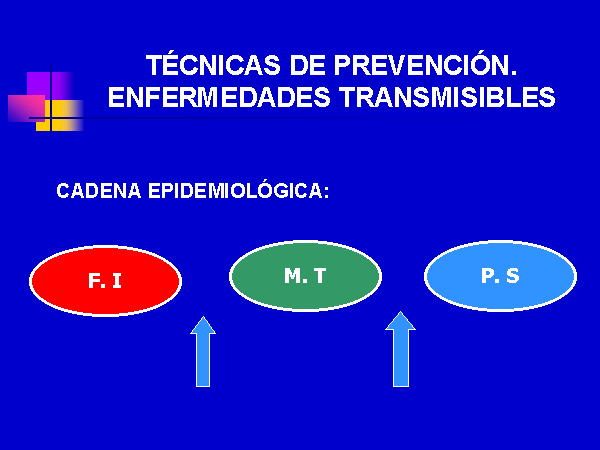 TÉCNICAS DE PREVENCIÓN. ENFERMEDADES TRANSMISIBLES

CADENA EPIDEMIOLÓGICA:

F. I

M. T

P. S